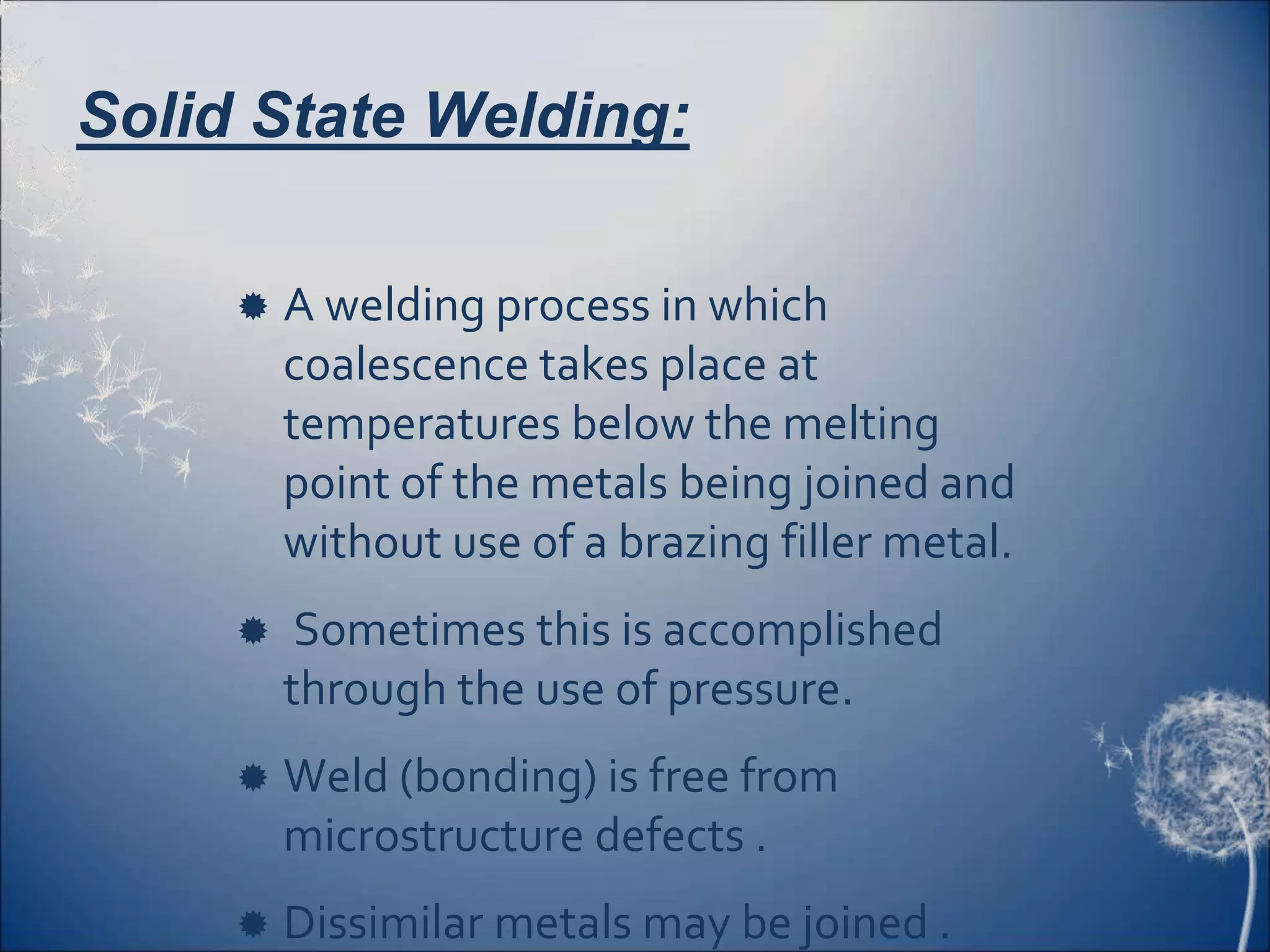 Solid State Welding:

A welding process in which coalescence takes place at temperatures below the melting point of the metals being joined and without use of a brazing filler metal.

Sometimes this is accomplished through the use of pressure.

Weld (bonding) is free from microstructure defects .

Dissimilar metals may be joined .